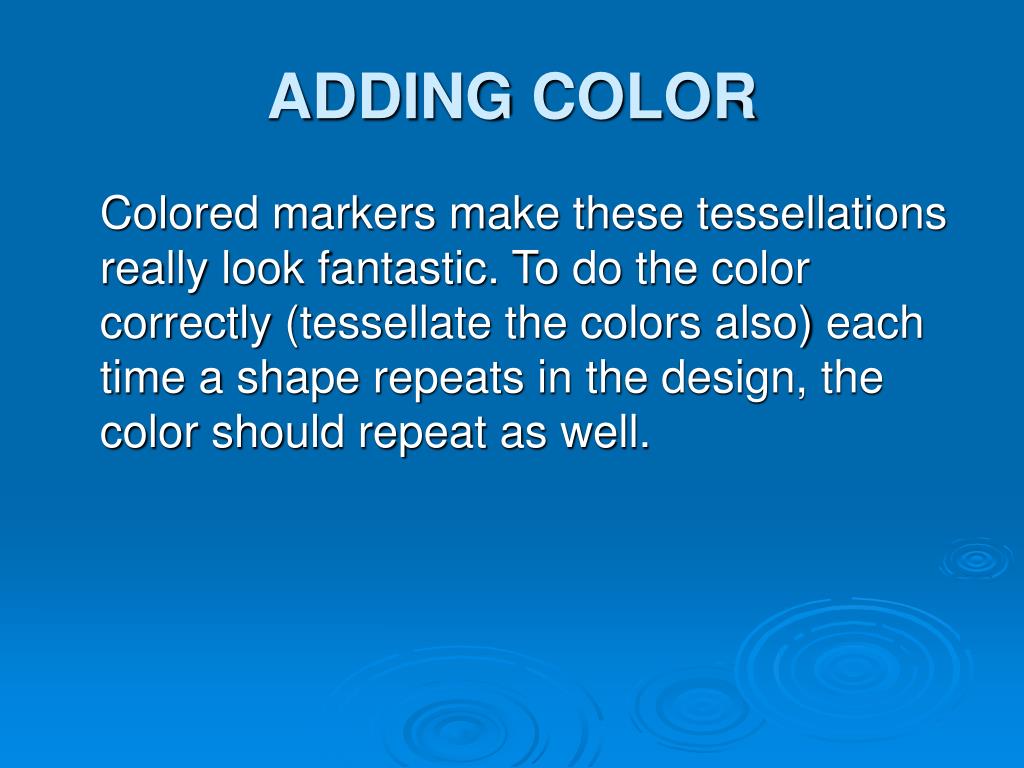 ADDING COLOR

Colored markers make these tessellations really look fantastic. To do the color correctly (tessellate the colors also) each time a shape repeats in the design, the color should repeat as well.